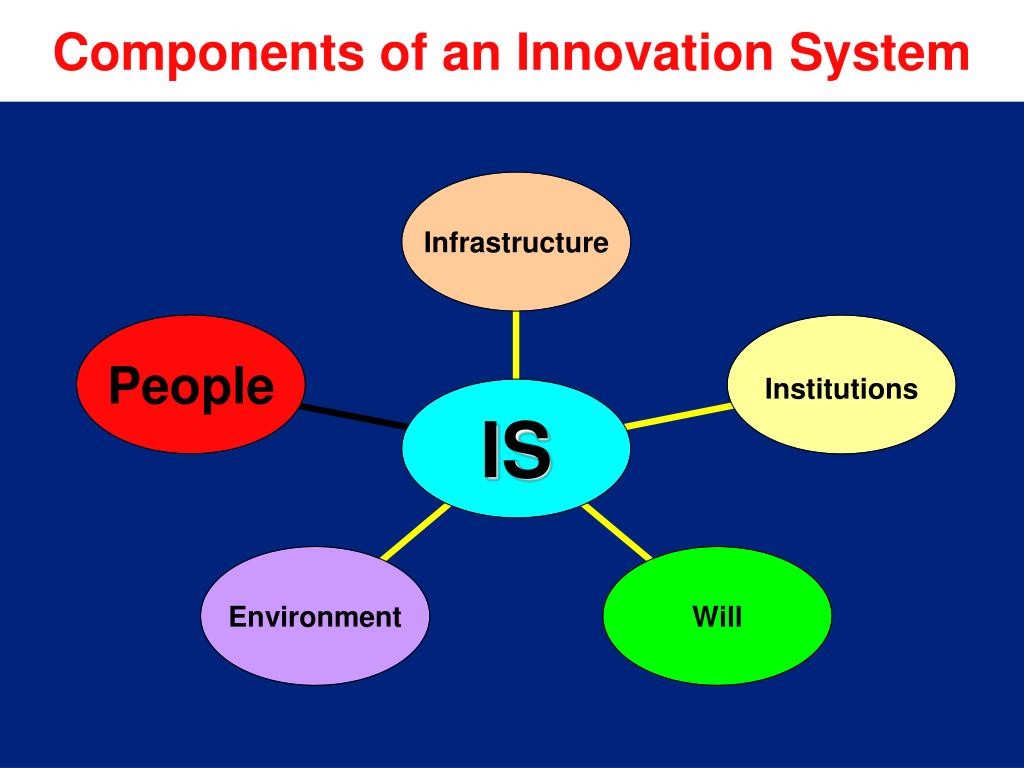 Components of an Innovation System

Infrastructure

People

Institutions

IS

Environment

Will